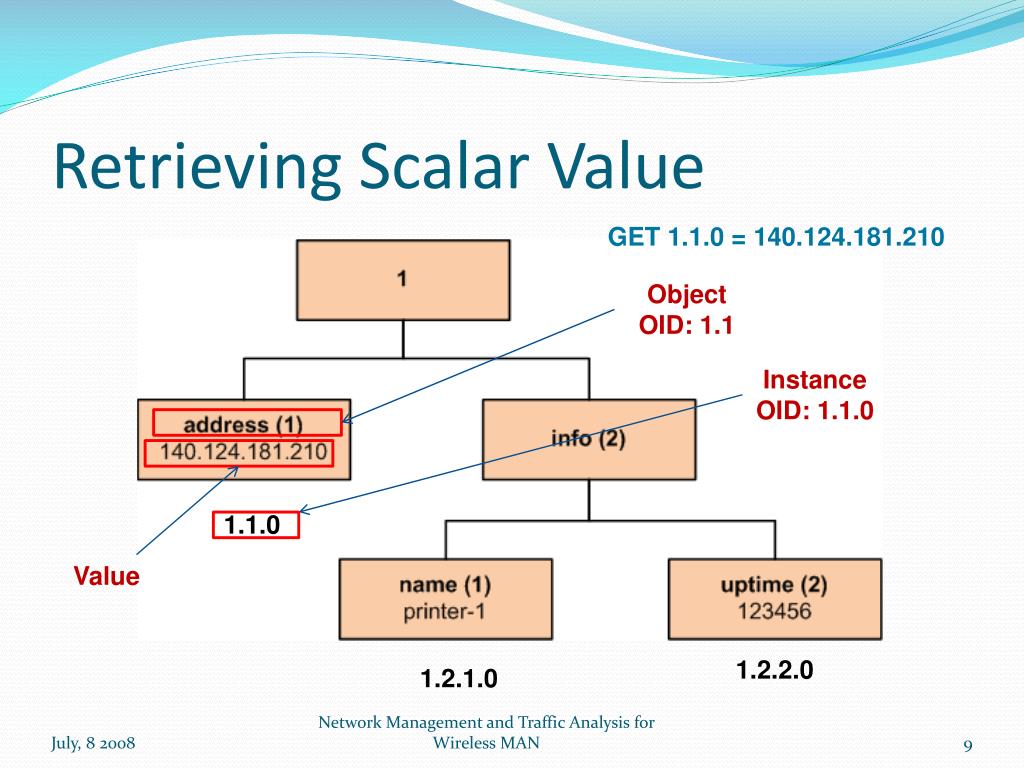 Retrieving Scalar Value

GET 1.1.0 = 140.124.181.210

1

Object
OID: 1.1

Instance
OID: 1.1.0

address (1)
140.124.181.210

info (2)

1.1.0

Value

name (1)
printer-1

uptime (2)
123456

1.2.1.0

1.2.2.0

July, 8 2008

Network Management and Traffic Analysis for Wireless MAN

9